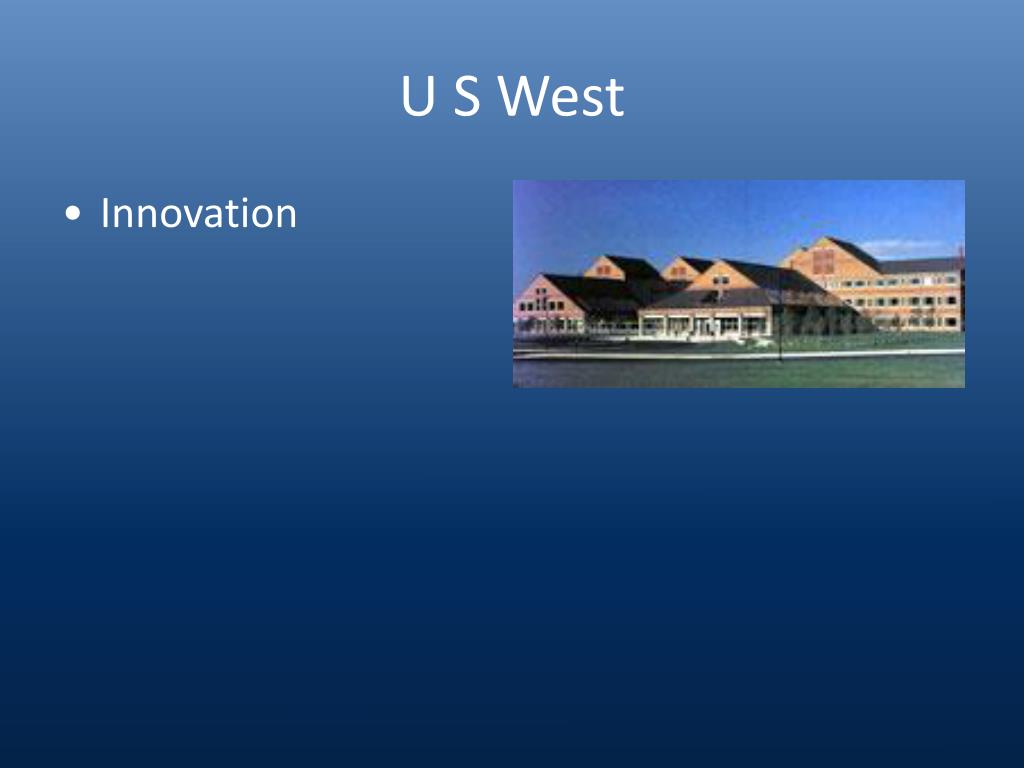 U S West

• Innovation